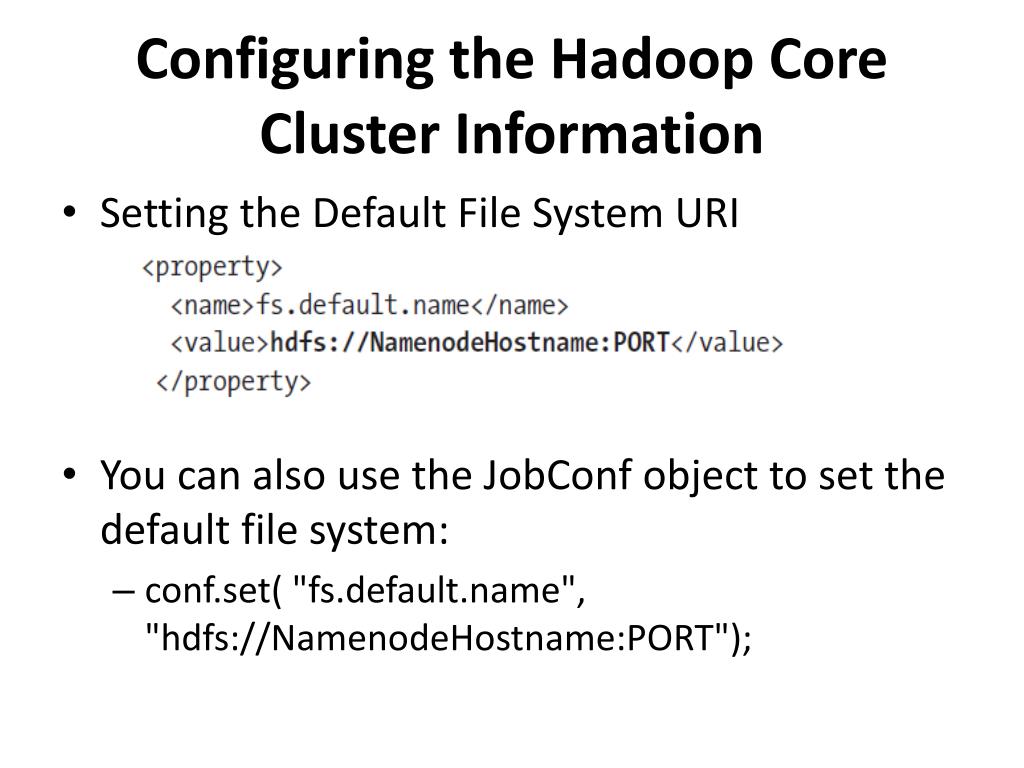 Configuring the Hadoop Core Cluster Information

• Setting the Default File System URI

<property>
  <name>fs.default.name</name>
  <value>hdfs://NamenodeHostname:PORT</value>
</property>

• You can also use the JobConf object to set the default file system:
– conf.set( "fs.default.name", "hdfs://NamenodeHostname:PORT");